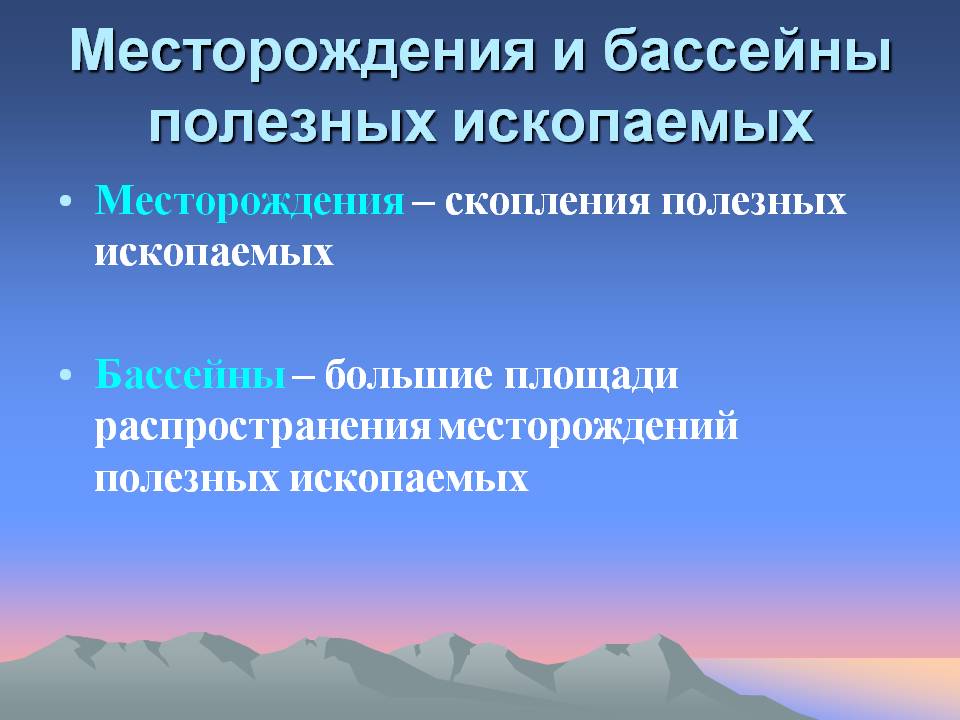 Месторождения и бассейны полезных ископаемых

• Месторождения – скопления полезных ископаемых

• Бассейны – большие площади распространения месторождений полезных ископаемых